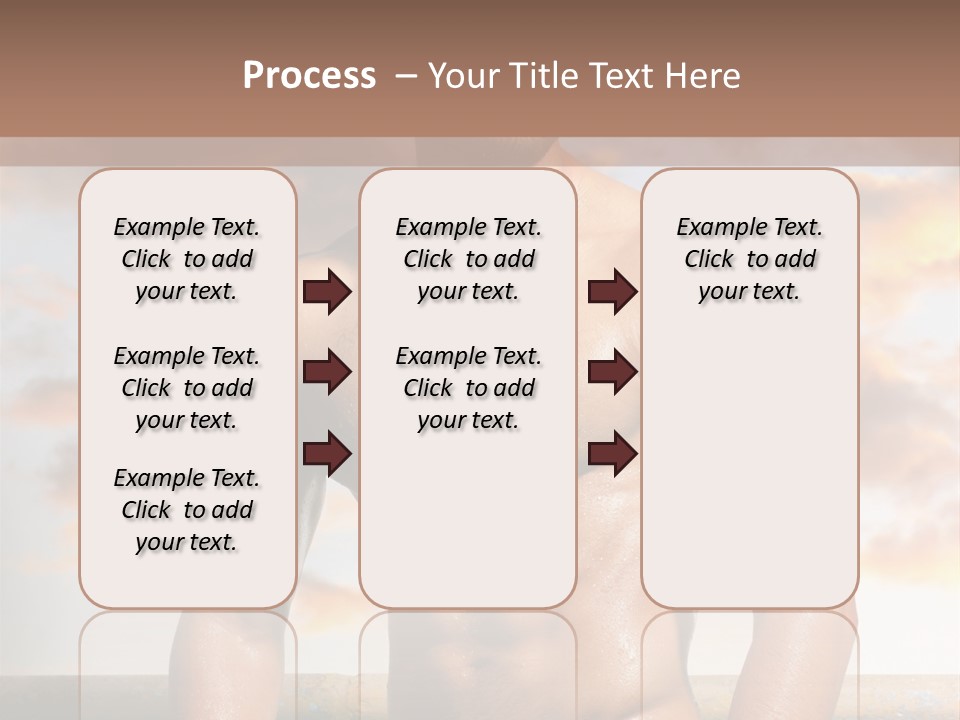 Process – Your Title Text Here

Example Text. Click to add your text.

Example Text. Click to add your text.

Example Text. Click to add your text.

Example Text. Click to add your text.

Example Text. Click to add your text.

Example Text. Click to add your text.